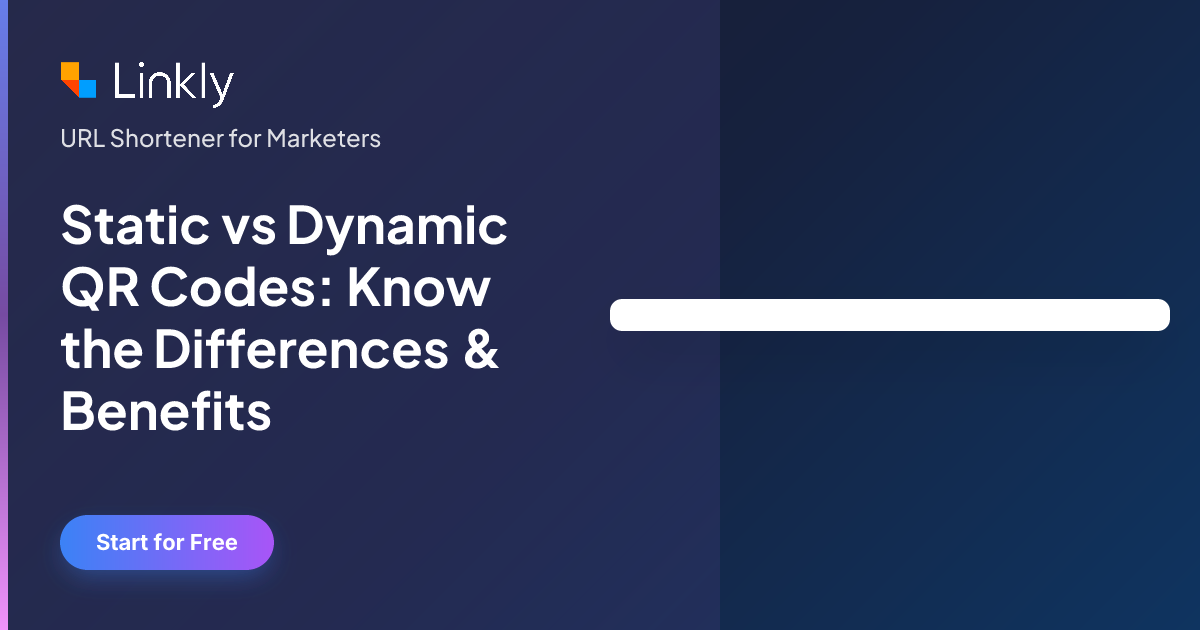 Linkly

URL Shortener for Marketers

Static vs Dynamic QR Codes: Know the Differences & Benefits

Start for Free